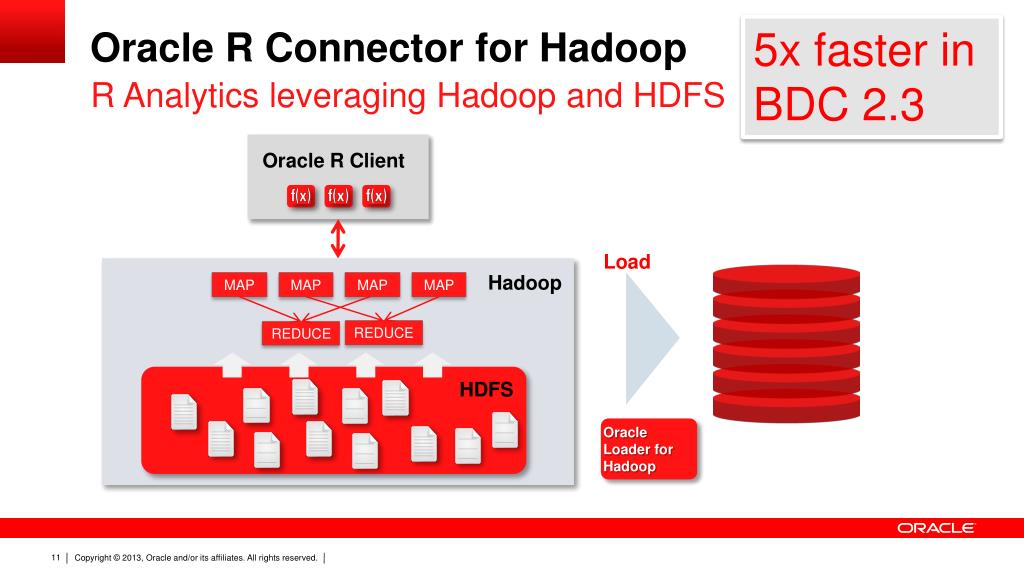 Oracle R Connector for Hadoop
R Analytics leveraging Hadoop and HDFS

5x faster in BDC 2.3

Oracle R Client
f(x) f(x) f(x)

MAP MAP MAP MAP
Hadoop
REDUCE REDUCE
HDFS

Load

Oracle Loader for Hadoop

ORACLE

11 | Copyright © 2013, Oracle and/or its affiliates. All rights reserved. |